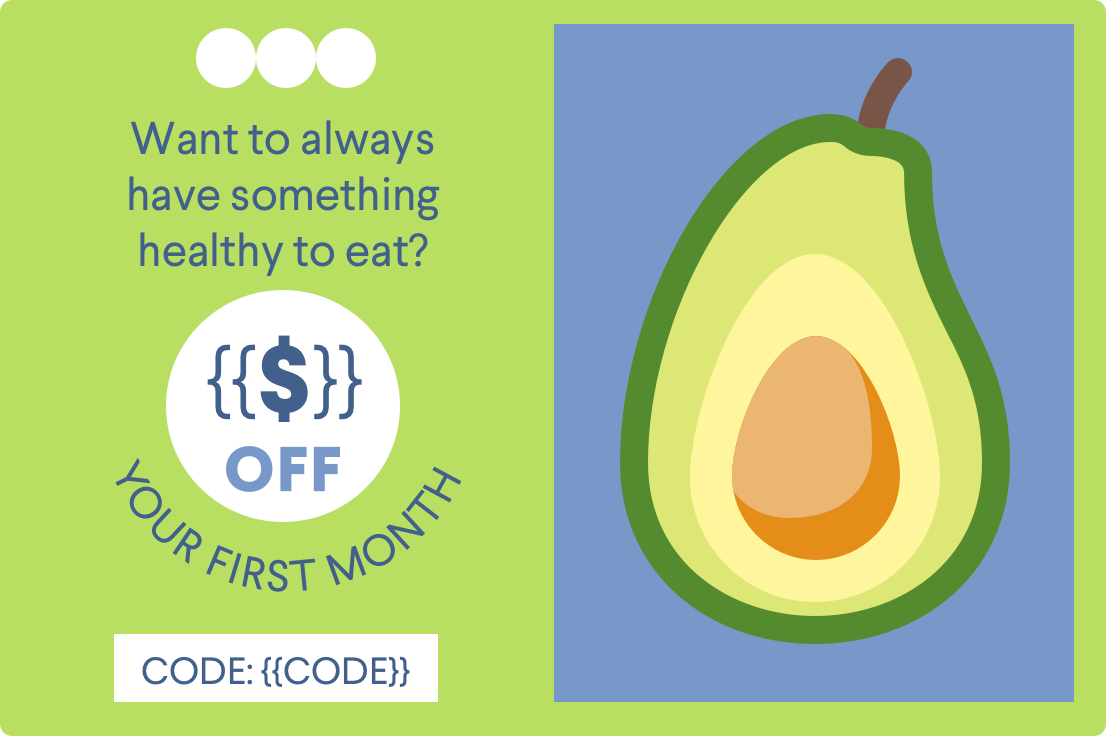 Want to always have something healthy to eat?

{{$}}
OFF

YOUR FIRST MONTH

CODE: {{CODE}}